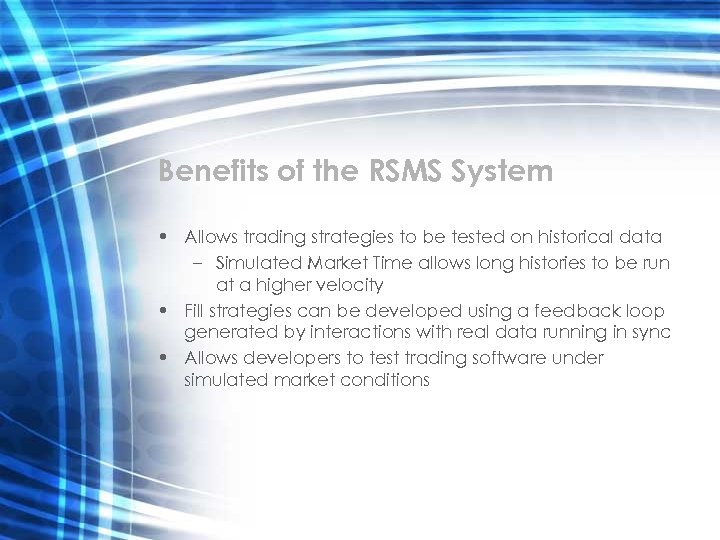 Benefits of the RSMS System

• Allows trading strategies to be tested on historical data
– Simulated Market Time allows long histories to be run at a higher velocity
• Fill strategies can be developed using a feedback loop generated by interactions with real data running in sync
• Allows developers to test trading software under simulated market conditions